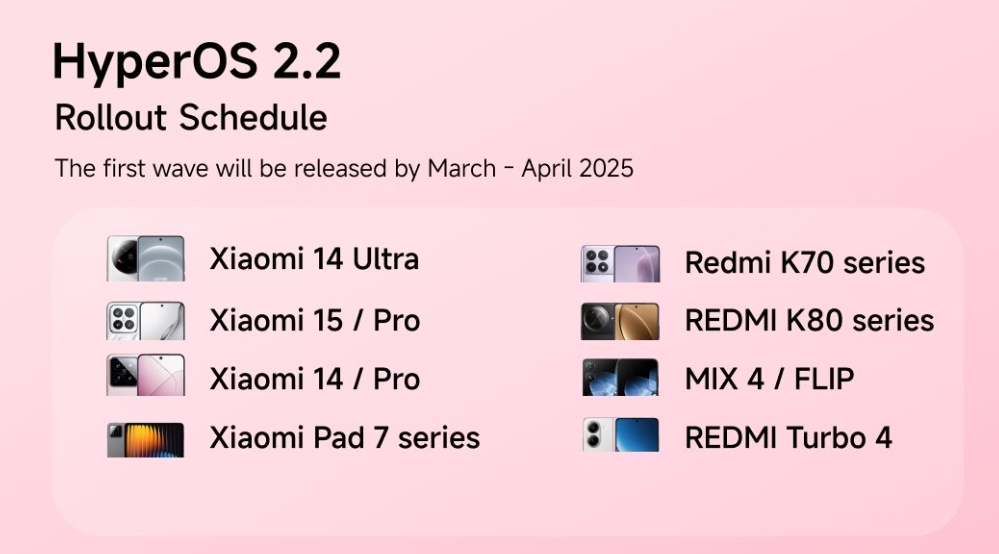 HyperOS 2.2

Rollout Schedule

The first wave will be released by March - April 2025

Xiaomi 14 Ultra

Xiaomi 15 / Pro

Xiaomi 14 / Pro

Xiaomi Pad 7 series

Redmi K70 series

REDMI K80 series

MIX 4 / FLIP

REDMI Turbo 4